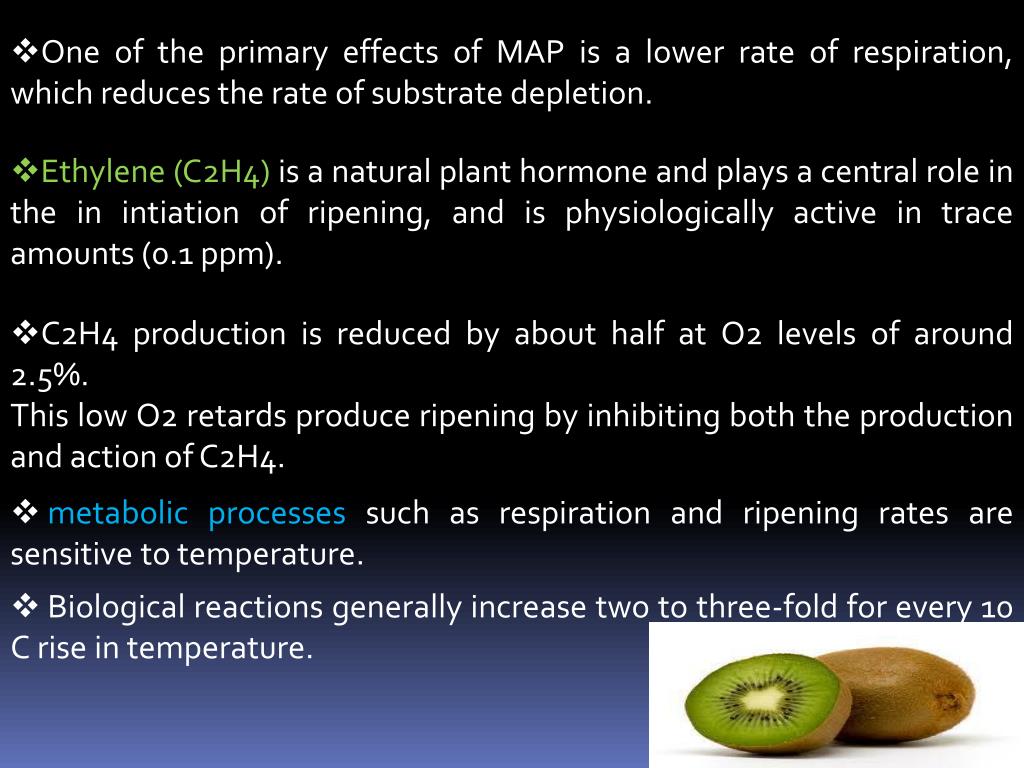 ❖One of the primary effects of MAP is a lower rate of respiration, which reduces the rate of substrate depletion.

❖Ethylene (C2H4) is a natural plant hormone and plays a central role in the in intiation of ripening, and is physiologically active in trace amounts (0.1 ppm).

❖C2H4 production is reduced by about half at O2 levels of around 2.5%.
This low O2 retards produce ripening by inhibiting both the production and action of C2H4.

❖ metabolic processes such as respiration and ripening rates are sensitive to temperature.

❖ Biological reactions generally increase two to three-fold for every 10 C rise in temperature.